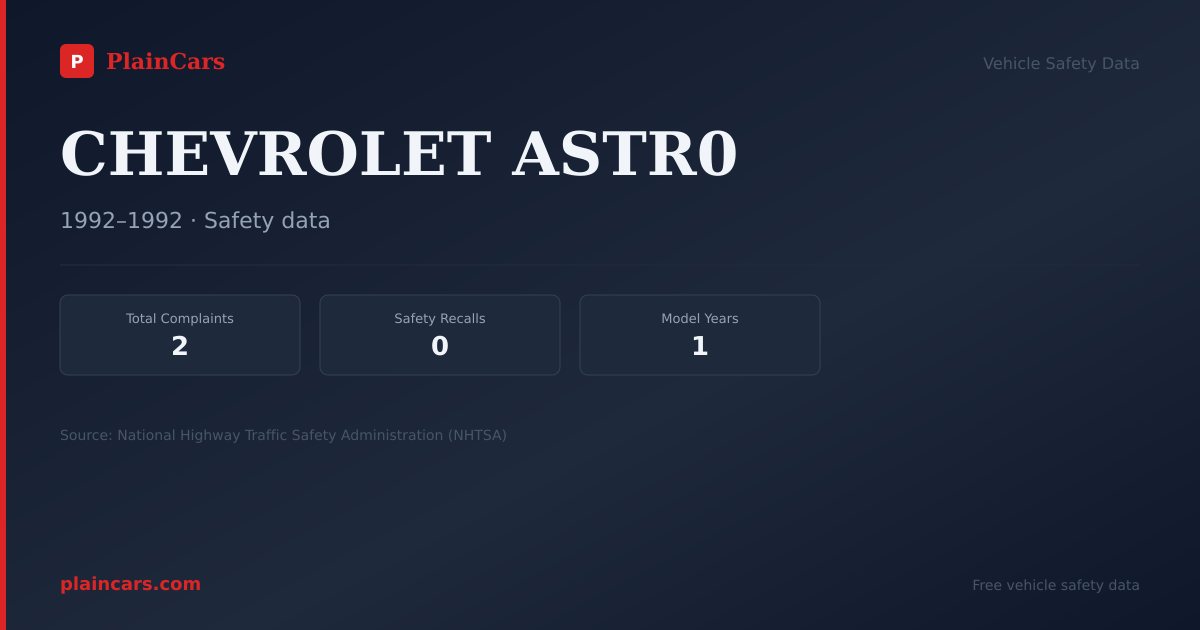 P PlainCars

Vehicle Safety Data

CHEVROLET ASTR0

1992–1992 · Safety data

Total Complaints
2

Safety Recalls
0

Model Years
1

Source: National Highway Traffic Safety Administration (NHTSA)

plaincars.com

Free vehicle safety data